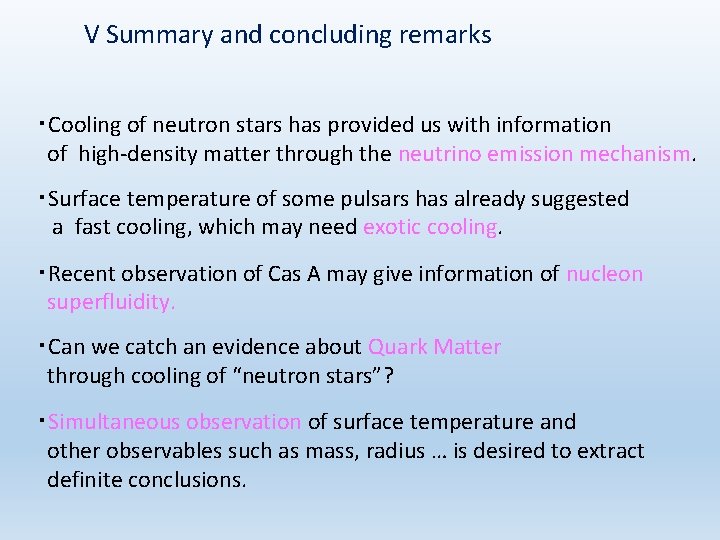 V Summary and concluding remarks

・Cooling of neutron stars has provided us with information of high-density matter through the neutrino emission mechanism.

・Surface temperature of some pulsars has already suggested a fast cooling, which may need exotic cooling.

・Recent observation of Cas A may give information of nucleon superfluidity.

・Can we catch an evidence about Quark Matter through cooling of “neutron stars”?

・Simultaneous observation of surface temperature and other observables such as mass, radius … is desired to extract definite conclusions.